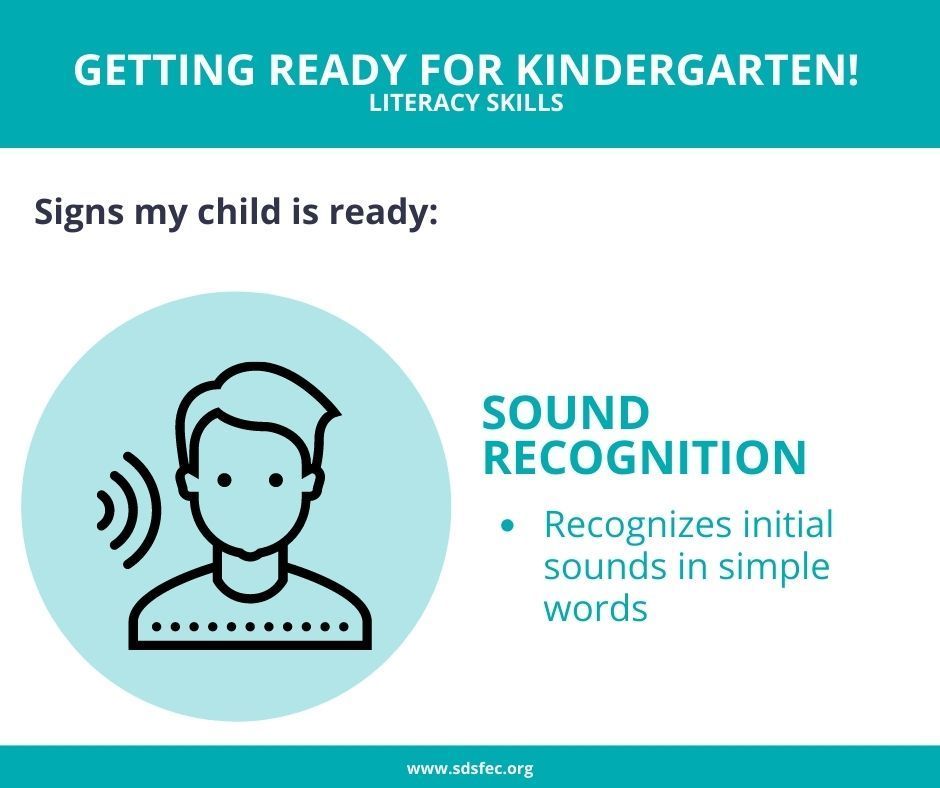 GETTING READY FOR KINDERGARTEN!
LITERACY SKILLS

Signs my child is ready:

SOUND RECOGNITION

• Recognizes initial sounds in simple words

www.sdsfec.org